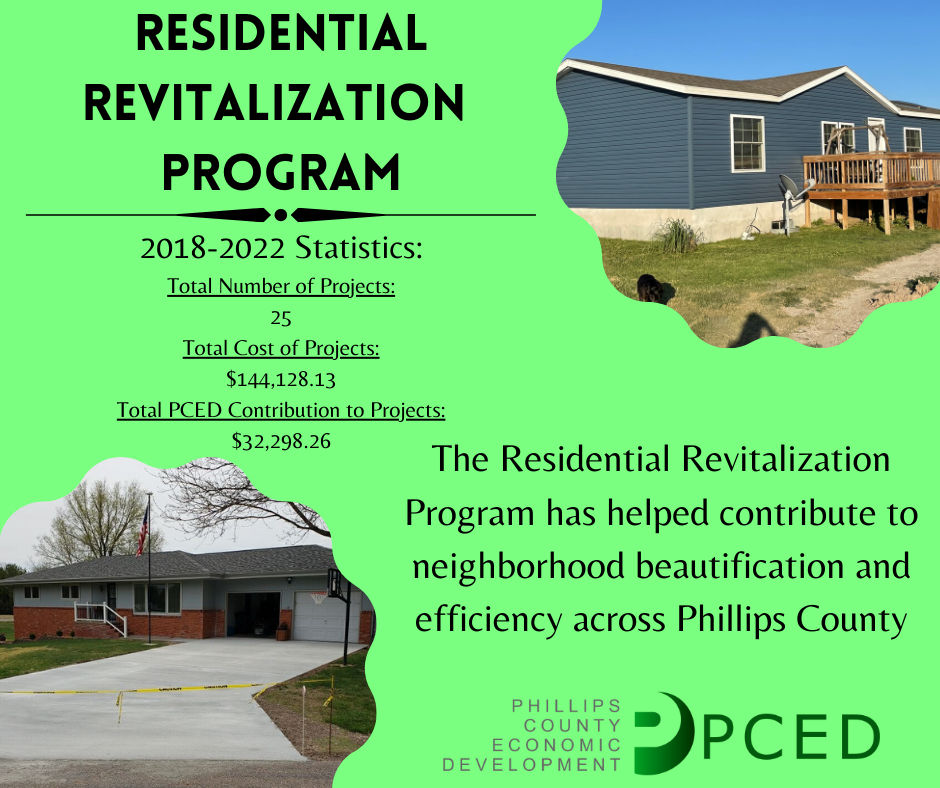 RESIDENTIAL REVITALIZATION PROGRAM

2018-2022 Statistics:

Total Number of Projects:

25

Total Cost of Projects:

$144,128.13

Total PCED Contribution to Projects:

$32,298.26

The Residential Revitalization Program has helped contribute to neighborhood beautification and efficiency across Phillips County

PHILLIPS COUNTY ECONOMIC DEVELOPMENT

PCED